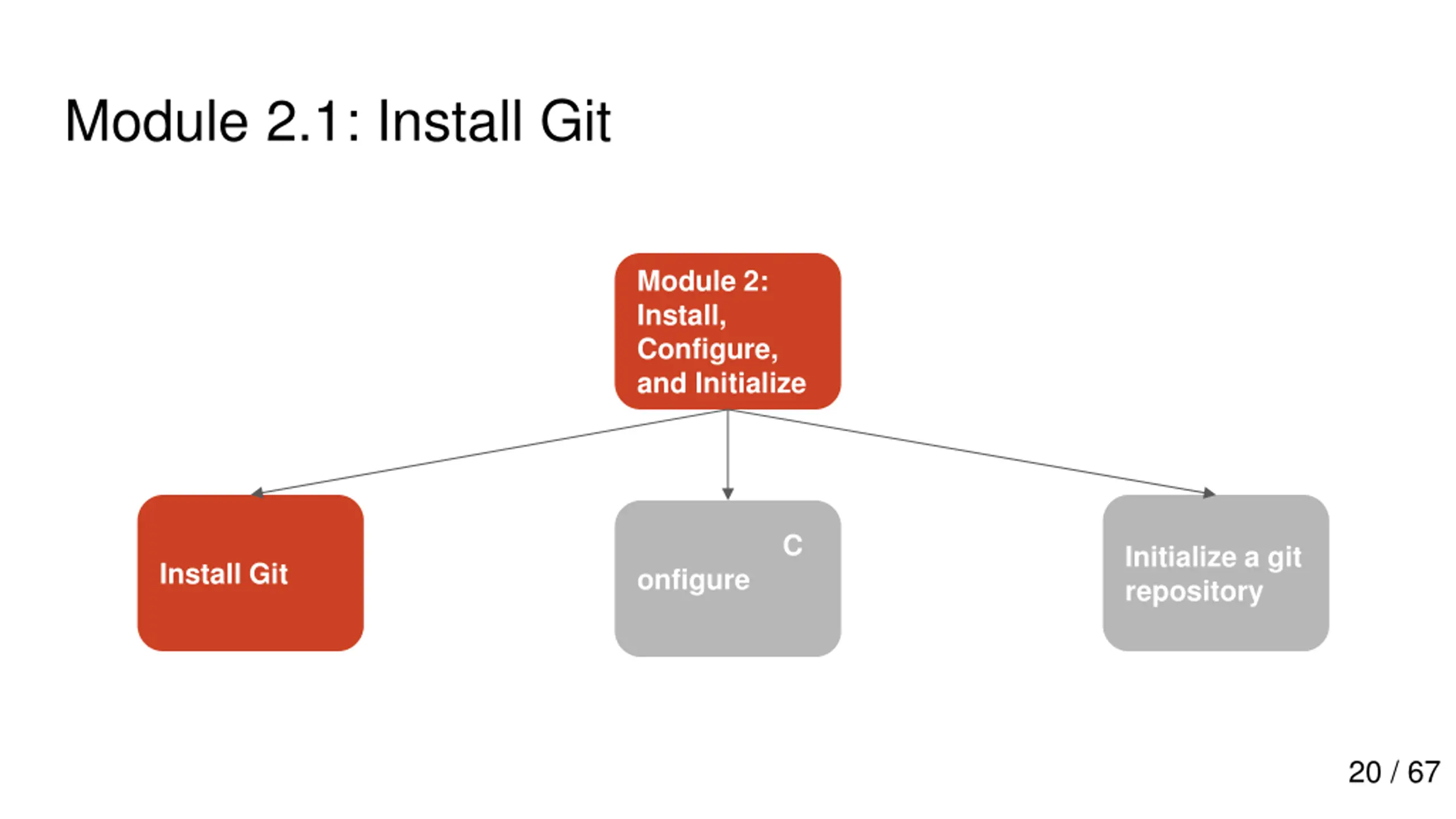 Module 2.1: Install Git

Module 2: Install, Configure, and Initialize

Install Git

C
onfigure

Initialize a git repository

20 / 67